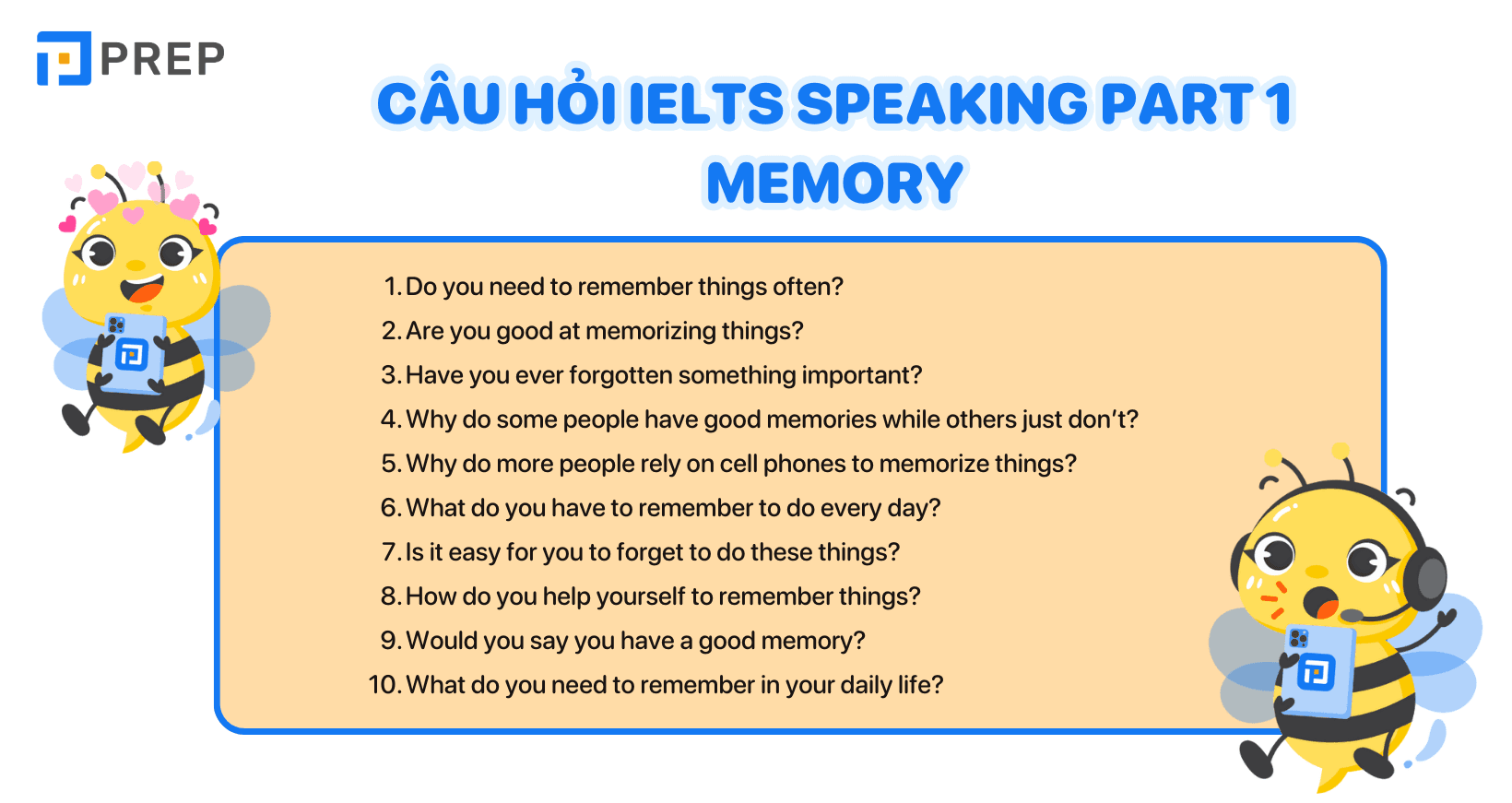 PREP

CÂU HỎI IELTS SPEAKING PART 1 MEMORY

1. Do you need to remember things often?
2. Are you good at memorizing things?
3. Have you ever forgotten something important?
4. Why do some people have good memories while others just don't?
5. Why do more people rely on cell phones to memorize things?
6. What do you have to remember to do every day?
7. Is it easy for you to forget to do these things?
8. How do you help yourself to remember things?
9. Would you say you have a good memory?
10. What do you need to remember in your daily life?